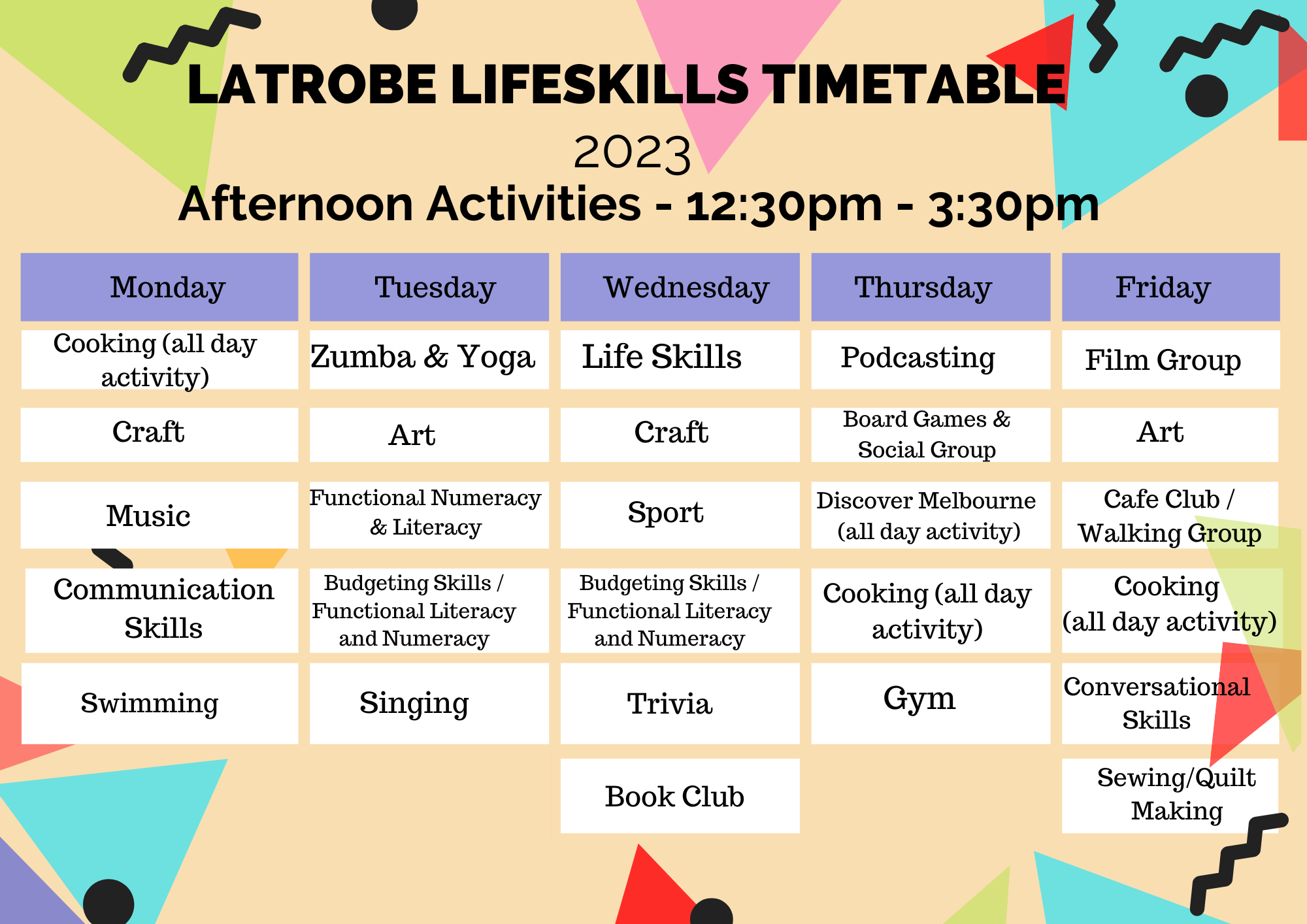 LATROBE LIFESKILLS TIMETABLE

2023

Afternoon Activities - 12:30pm - 3:30pm

| Monday | Tuesday | Wednesday | Thursday | Friday |
|---|---|---|---|---|
| Cooking (all day activity) | Zumba & Yoga | Life Skills | Podcasting | Film Group |
| Craft | Art | Craft | Board Games & Social Group | Art |
| Music | Functional Numeracy & Literacy | Sport | Discover Melbourne (all day activity) | Cafe Club / Walking Group |
| Communication Skills | Budgeting Skills / Functional Literacy and Numeracy | Budgeting Skills / Functional Literacy and Numeracy | Cooking (all day activity) | Cooking (all day activity) |
| Swimming | Singing | Trivia | Gym | Conversational Skills |
| | | Book Club | | Sewing/Quilt Making |